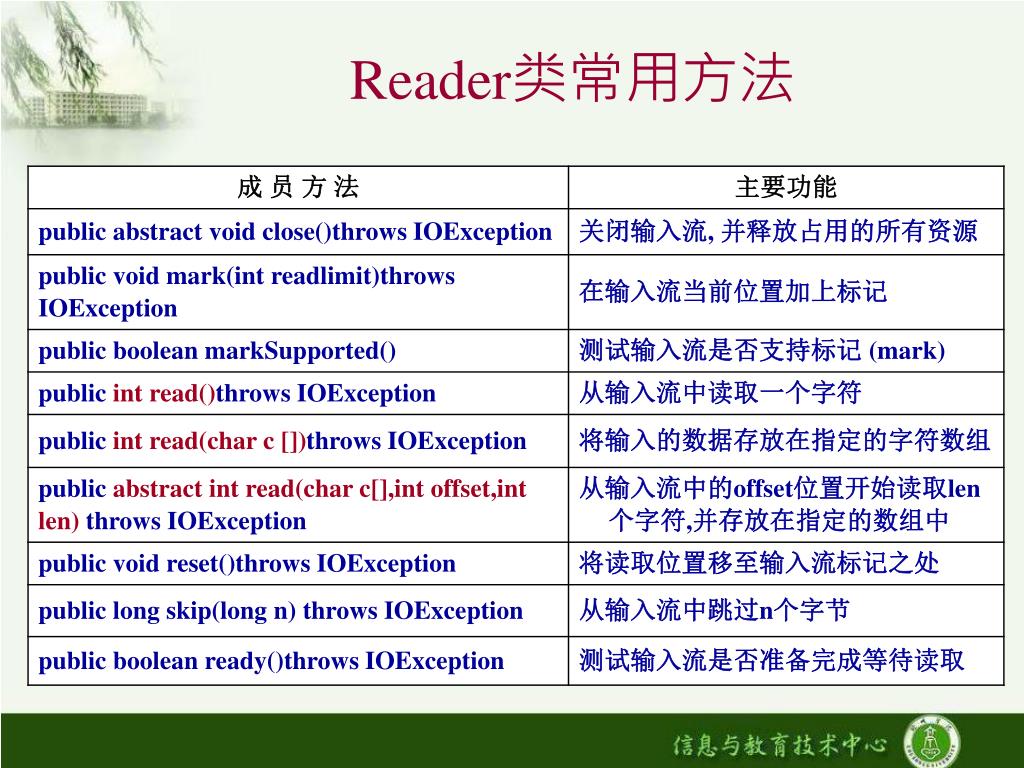 Reader类常用方法

| 成 员 方 法 | 主要功能 |
|---|---|
| public abstract void close()throws IOException | 关闭输入流, 并释放占用的所有资源 |
| public void mark(int readlimit)throws IOException | 在输入流当前位置加上标记 |
| public boolean markSupported() | 测试输入流是否支持标记 (mark) |
| public int read()throws IOException | 从输入流中读取一个字符 |
| public int read(char c [])throws IOException | 将输入的数据存放在指定的字符数组 |
| public abstract int read(char c[],int offset,int len) throws IOException | 从输入流中的offset位置开始读取len个字符,并存放在指定的数组中 |
| public void reset()throws IOException | 将读取位置移至输入流标记之处 |
| public long skip(long n) throws IOException | 从输入流中跳过n个字节 |
| public boolean ready()throws IOException | 测试输入流是否准备完成等待读取 |

信息与教育技术中心